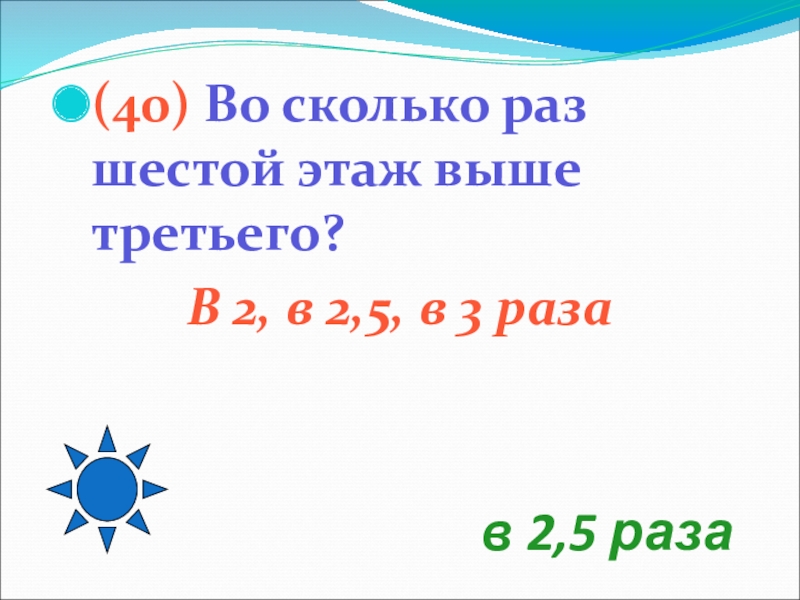 (40) Во сколько раз шестой этаж выше третьего?

В 2, в 2,5, в 3 раза

в 2,5 раза